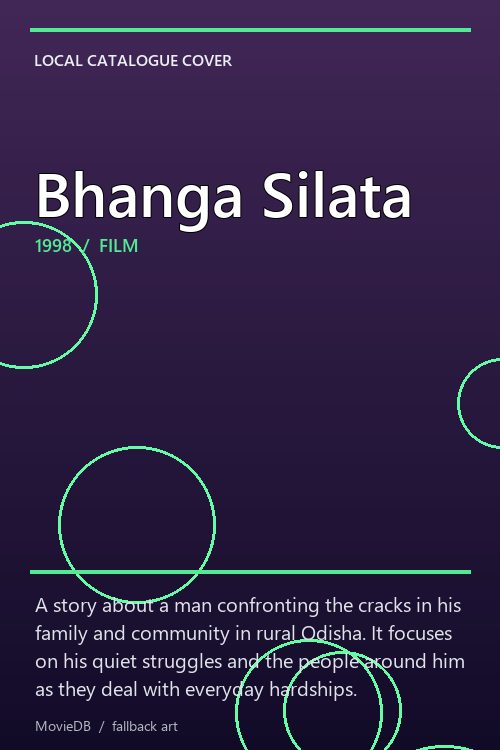 LOCAL CATALOGUE COVER

Bhanga Silata

1998 / FILM

A story about a man confronting the cracks in his family and community in rural Odisha. It focuses on his quiet struggles and the people around him as they deal with everyday hardships.

MovieDB / fallback art